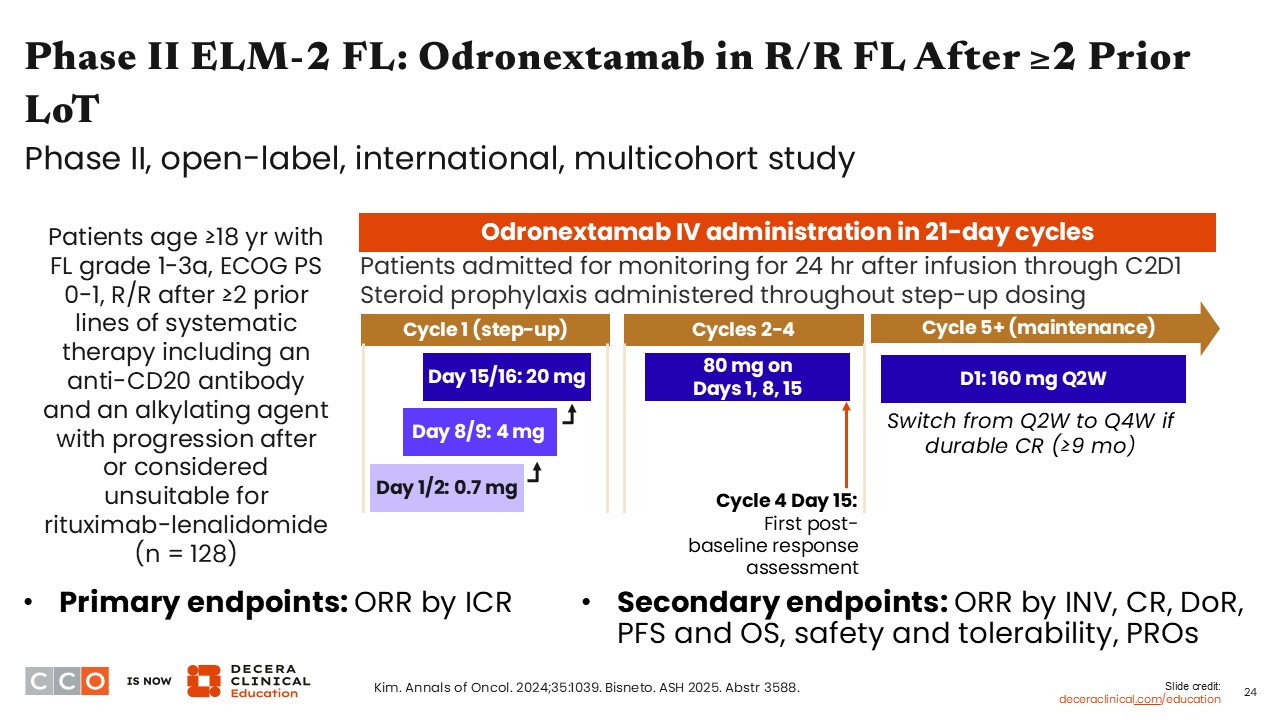 Phase II ELM-2 FL: Odronextamab in R/R FL After ≥2 Prior LoT

Phase II, open-label, international, multicohort study

Patients age ≥18 yr with FL grade 1-3a, ECOG PS 0-1, R/R after ≥2 prior lines of systematic therapy including an anti-CD20 antibody and an alkylating agent with progression after or considered unsuitable for rituximab-lenalidomide (n = 128)

Odronextamab IV administration in 21-day cycles

Patients admitted for monitoring for 24 hr after infusion through C2D1
Steroid prophylaxis administered throughout step-up dosing

Cycle 1 (step-up)

Day 15/16: 20 mg

Day 8/9: 4 mg

Day 1/2: 0.7 mg

Cycles 2-4

80 mg on Days 1, 8, 15

Cycle 4 Day 15: First post-baseline response assessment

Cycle 5+ (maintenance)

D1: 160 mg Q2W

Switch from Q2W to Q4W if durable CR (≥9 mo)

• Primary endpoints: ORR by ICR

• Secondary endpoints: ORR by INV, CR, DoR, PFS and OS, safety and tolerability, PROs

CCO IS NOW DECERA CLINICAL Education

Kim. Annals of Oncol. 2024;35:1039. Bisneto. ASH 2025. Abstr 3588.

Slide credit: deceraclinical.com/education

24